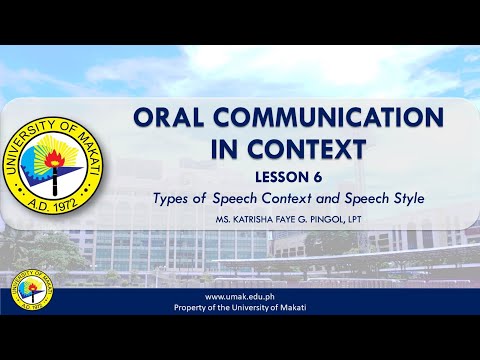 UNIVERSITY OF MAKATI
A.D. 1972

ORAL COMMUNICATION IN CONTEXT

LESSON 6

Types of Speech Context and Speech Style

MS. KATRISHA FAYE G. PINGOL, LPT

UNIVERSITY OF MAKATI
A.D. 1972

www.umak.edu.ph
Property of the University of Makati